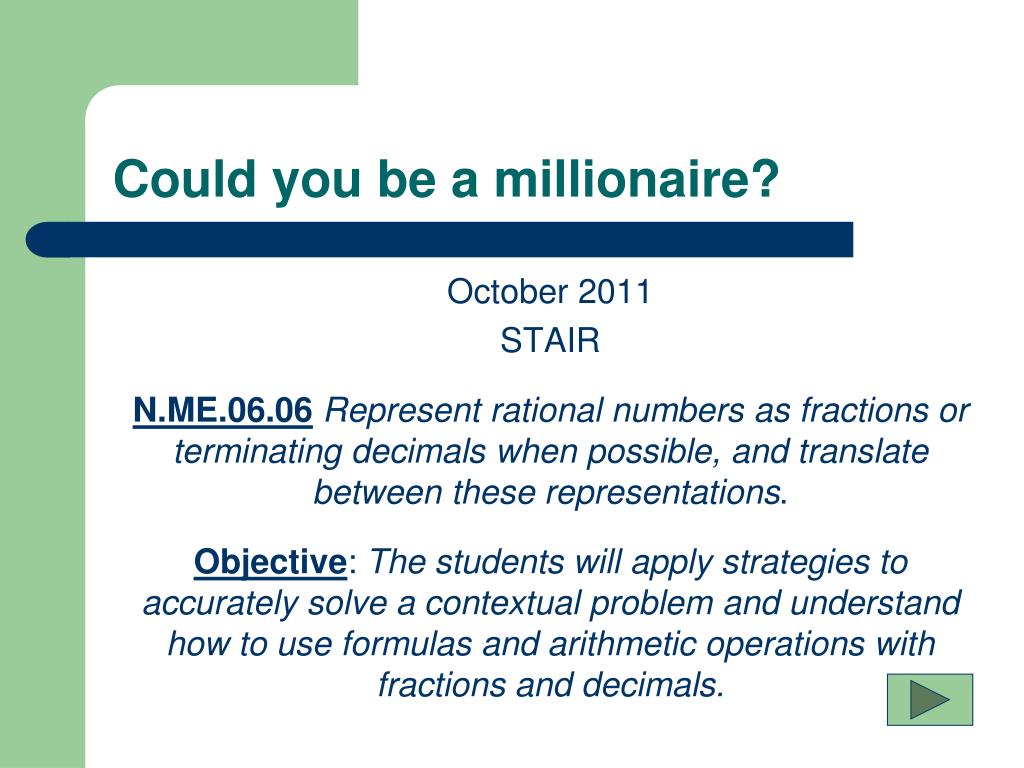 Could you be a millionaire?

October 2011
STAIR

N.ME.06.06 Represent rational numbers as fractions or terminating decimals when possible, and translate between these representations.

Objective: The students will apply strategies to accurately solve a contextual problem and understand how to use formulas and arithmetic operations with fractions and decimals.